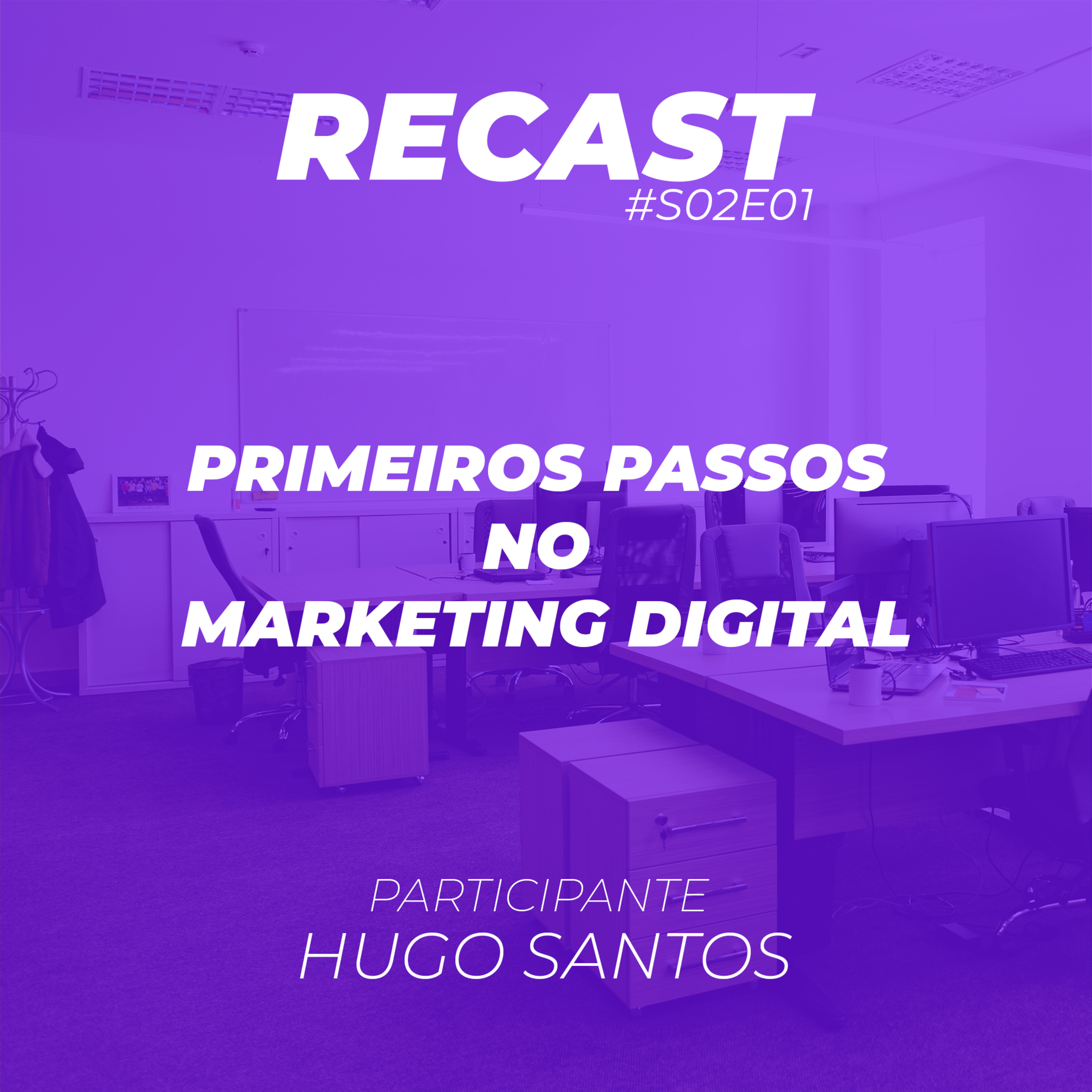 RECAST
#S02E01

PRIMEIROS PASSOS
NO
MARKETING DIGITAL

PARTICIPANTE
HUGO SANTOS